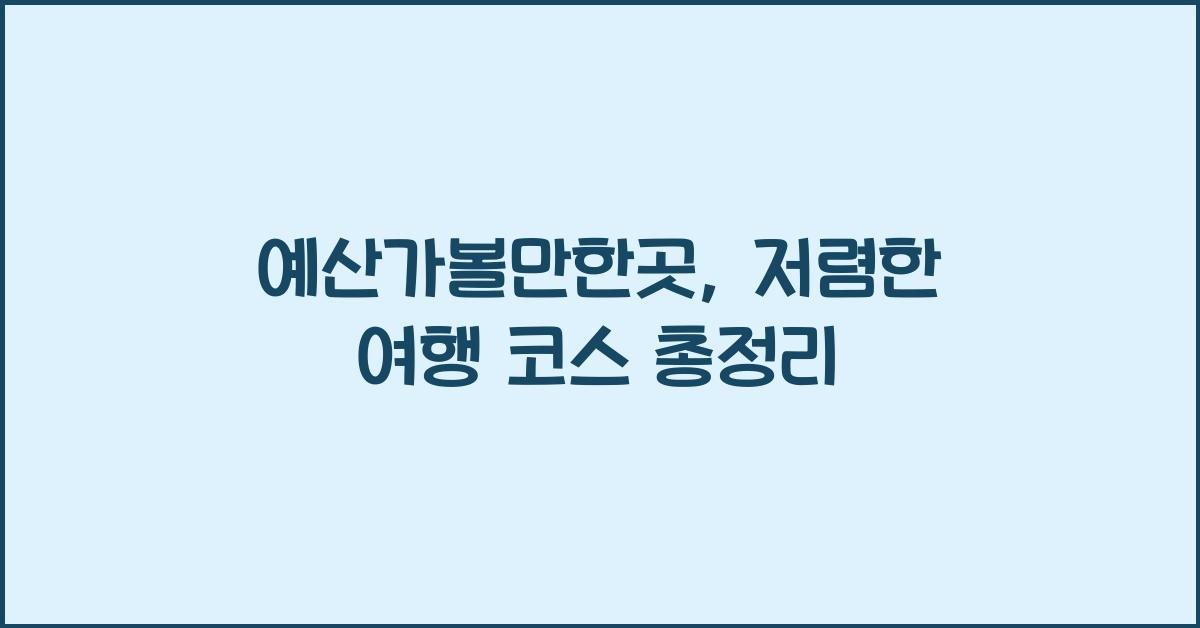 예산가볼만한곳, 저렴한 여행 코스 총정리